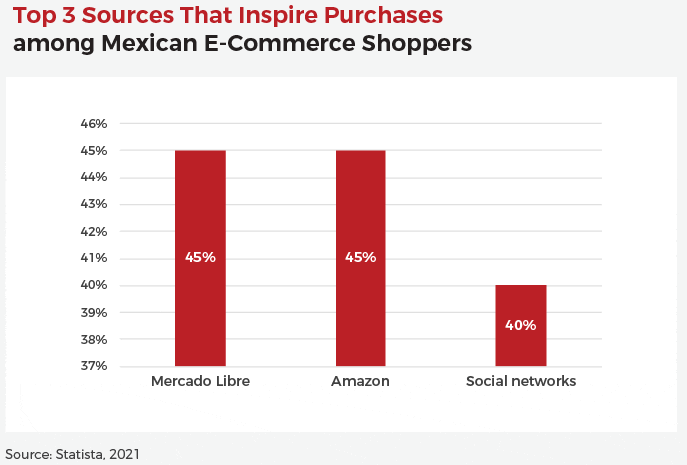 Top 3 Sources That Inspire Purchases among Mexican E-Commerce Shoppers

46%
45%
44%
43%
42%
41%
40%
39%
38%
37%

45%
45%
40%

Mercado Libre
Amazon
Social networks

Source: Statista, 2021